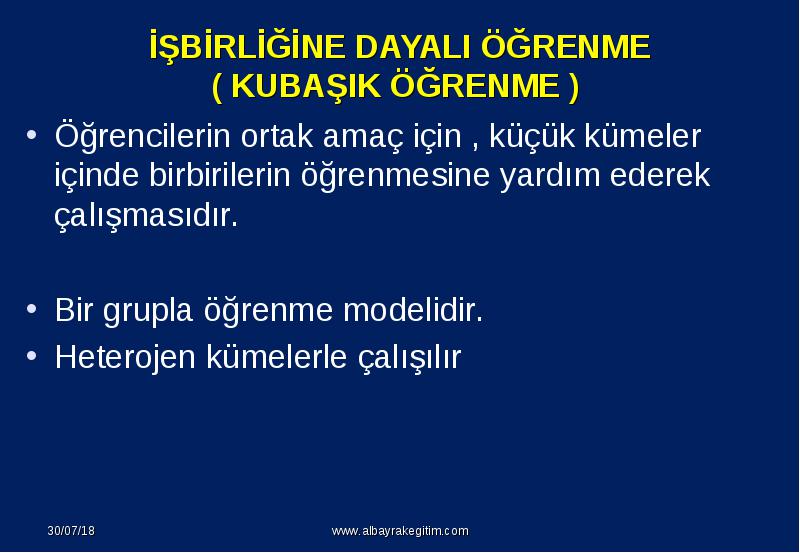 İŞBİRLİĞİNE DAYALI ÖĞRENME
( KUBAŞIK ÖĞRENME )

• Öğrencilerin ortak amaç için , küçük kümeler içinde birbirilerin öğrenmesine yardım ederek çalışmasıdır.

• Bir grupla öğrenme modelidir.
• Heterojen kümelerle çalışılır

30/07/18

www.albayrakegitim.com